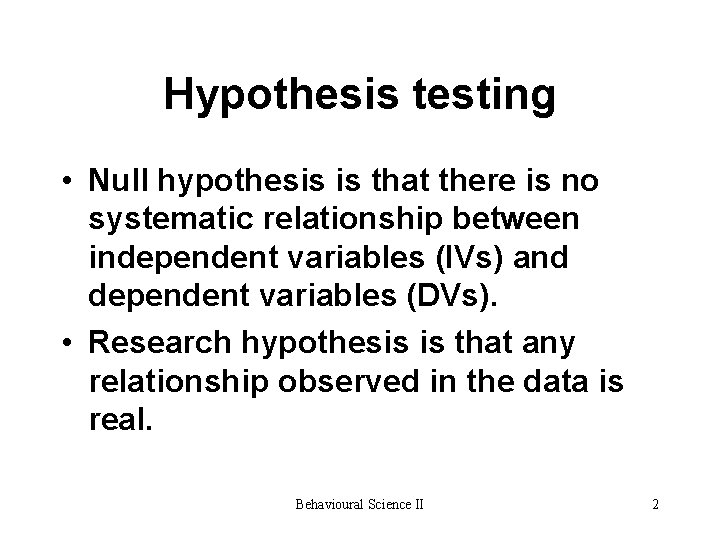 Hypothesis testing

• Null hypothesis is that there is no systematic relationship between independent variables (IVs) and dependent variables (DVs).

• Research hypothesis is that any relationship observed in the data is real.

Behavioural Science II

2